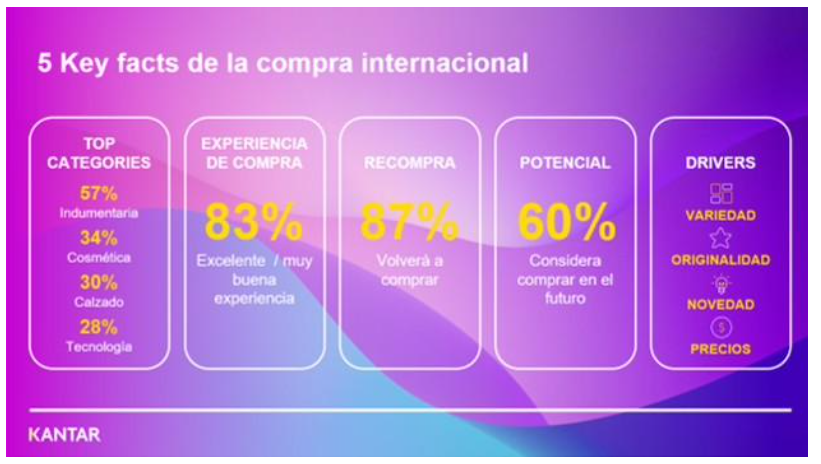 5 Key facts de la compra internacional

TOP CATEGORIES

57%
Indumentaria

34%
Cosmética

30%
Calzado

28%
Tecnología

EXPERIENCIA DE COMPRA

83%
Excelente / muy buena experiencia

RECOMPRA

87%
Volverá a comprar

POTENCIAL

60%
Considera comprar en el futuro

DRIVERS

VARIEDAD

ORIGINALIDAD

NOVEDAD

PRECIOS

KANTAR